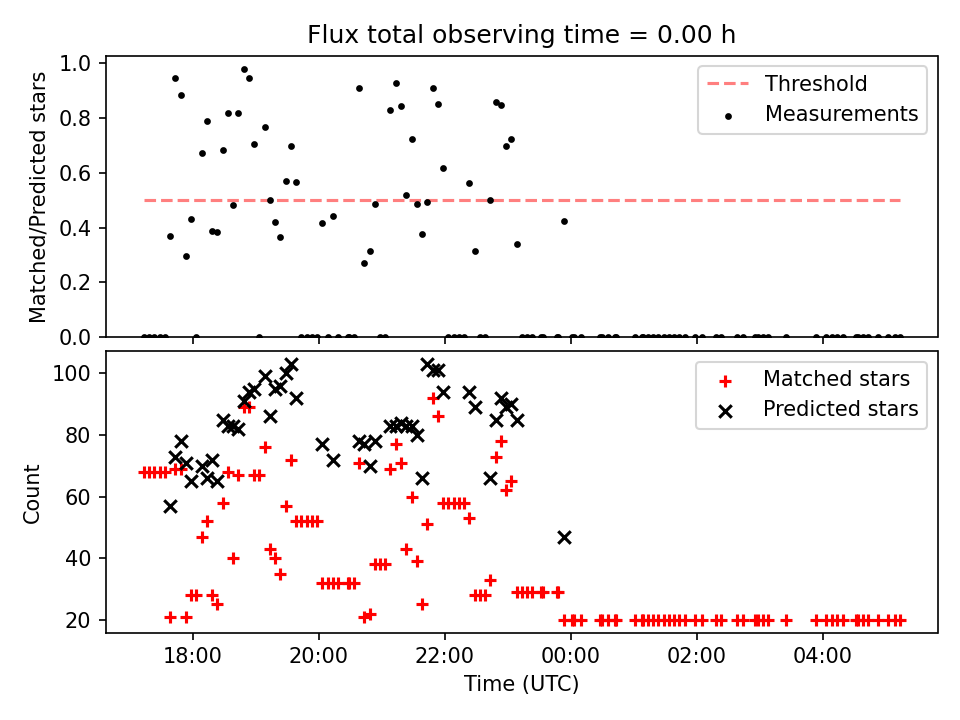 Flux total observing time = 0.00 h

Matched/Predicted stars

1.0
0.8
0.6
0.4
0.2
0.0

Threshold
Measurements

Count

100
80
60
40
20

Matched stars
Predicted stars

18:00
20:00
22:00
00:00
02:00
04:00

Time (UTC)